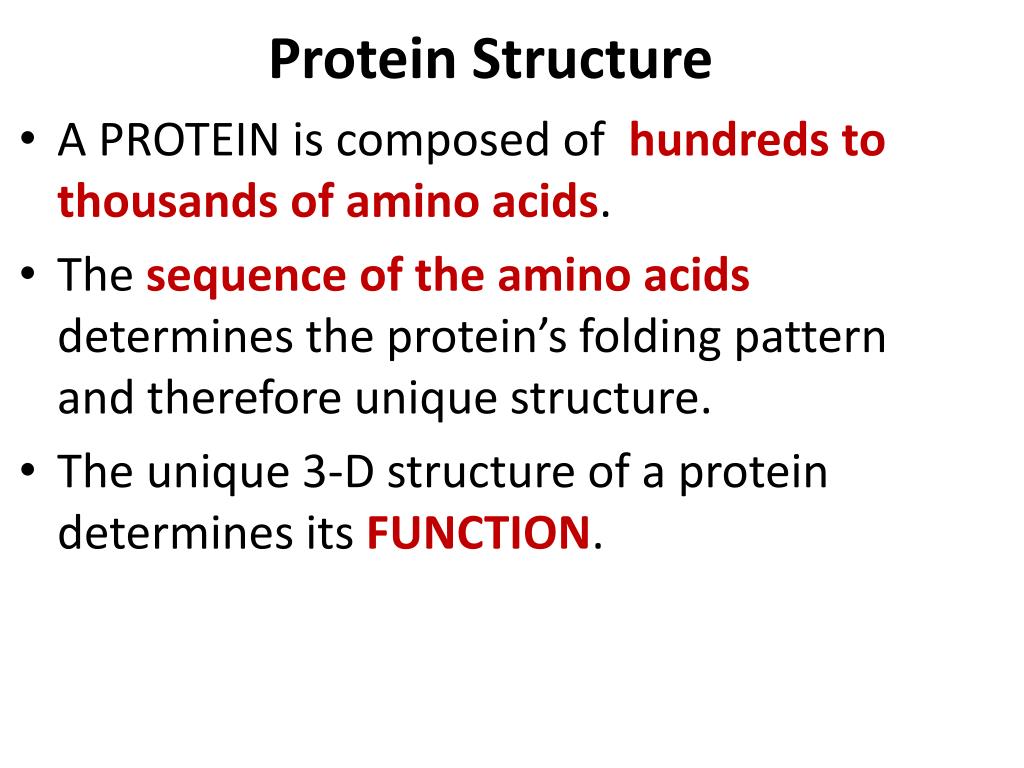 Protein Structure

• A PROTEIN is composed of hundreds to thousands of amino acids.

• The sequence of the amino acids determines the protein's folding pattern and therefore unique structure.

• The unique 3-D structure of a protein determines its FUNCTION.